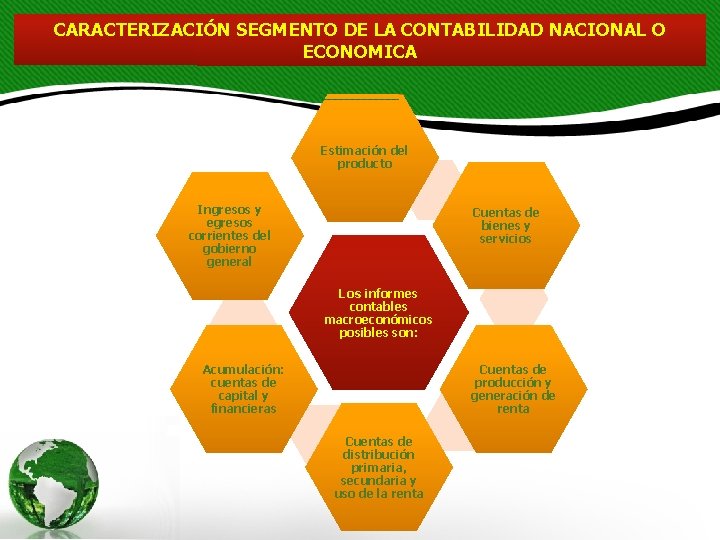 CARACTERIZACIÓN SEGMENTO DE LA CONTABILIDAD NACIONAL O ECONOMICA

Los informes contables macroeconómicos posibles son:

Estimación del producto

Cuentas de bienes y servicios

Cuentas de producción y generación de renta

Cuentas de distribución primaria, secundaria y uso de la renta

Acumulación: cuentas de capital y financieras

Ingresos y egresos corrientes del gobierno general